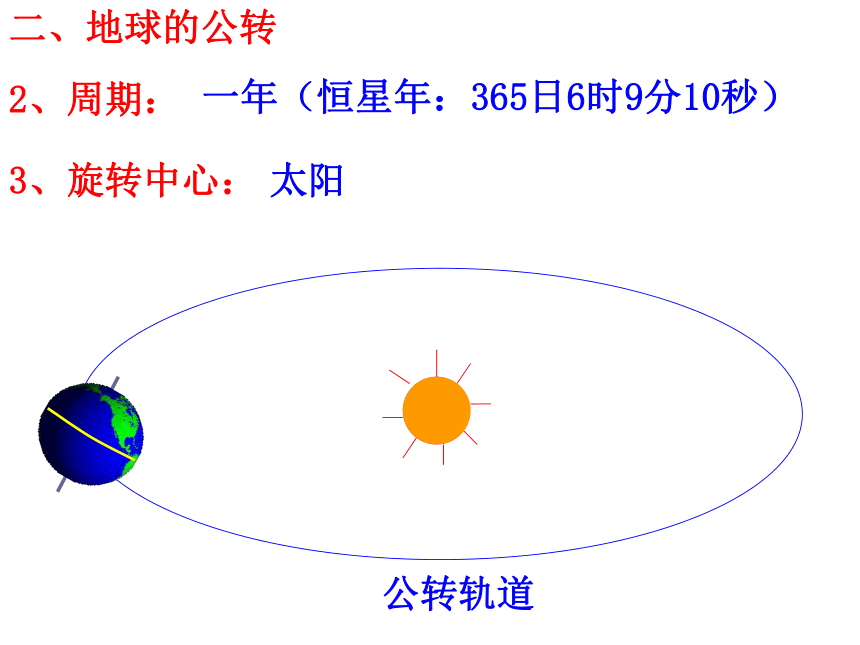 二、地球的公转

2、周期： 一年（恒星年：365日6时9分10秒）

3、旋转中心： 太阳

公转轨道